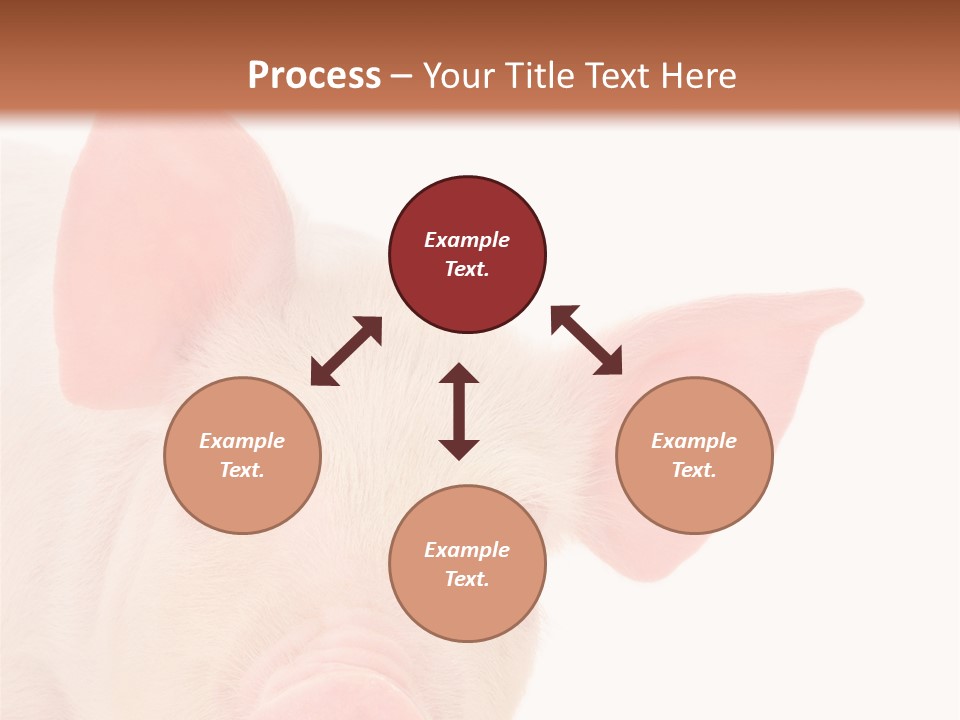 Process – Your Title Text Here

Example Text.

Example Text.

Example Text.

Example Text.